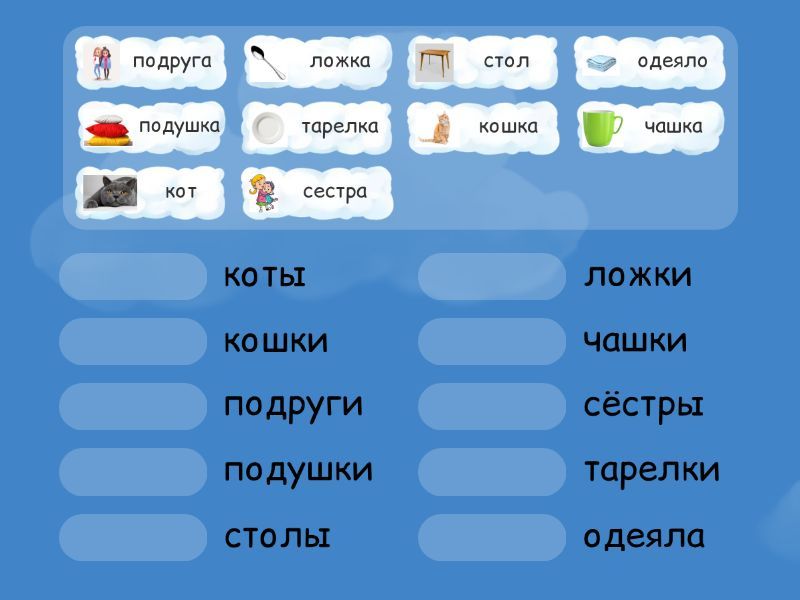 подруга
ложка
стол
одеяло
подушка
тарелка
кошка
чашка
кот
сестра

коты
кошки
подруги
подушки
столы

ложки
чашки
сёстры
тарелки
одеяла